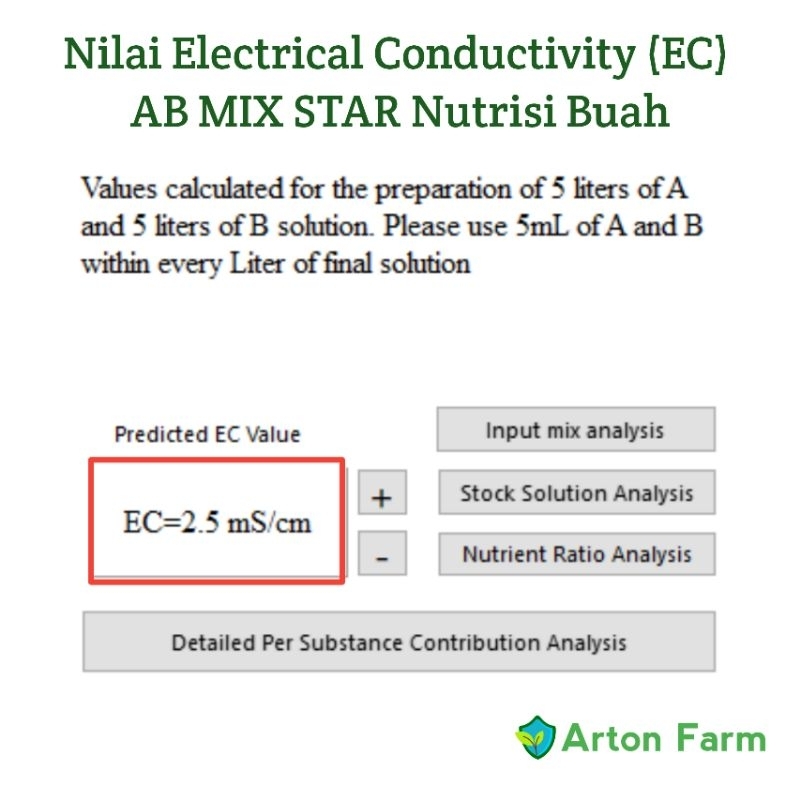 Nilai Electrical Conductivity (EC) AB MIX STAR Nutrisi Buah

Values calculated for the preparation of 5 liters of A and 5 liters of B solution. Please use 5mL of A and B within every Liter of final solution

Predicted EC Value

EC=2.5 mS/cm

+

-

Input mix analysis

Stock Solution Analysis

Nutrient Ratio Analysis

Detailed Per Substance Contribution Analysis

Arton Farm